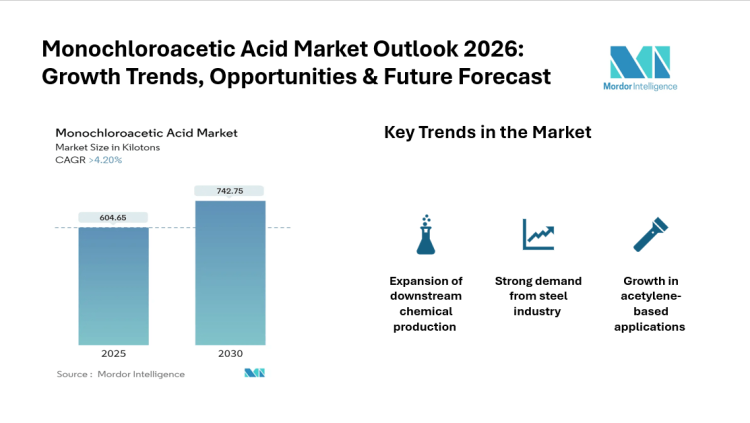 Monochloroacetic Acid Market Outlook 2026: Growth Trends, Opportunities & Future Forecast

Mordor Intelligence

Monochloroacetic Acid Market
Market Size in Kilotons
CAGR >4.20%

604.65

742.75

2025

2030

Source : Mordor Intelligence

Key Trends in the Market

Expansion of downstream chemical production

Strong demand from steel industry

Growth in acetylene-based applications